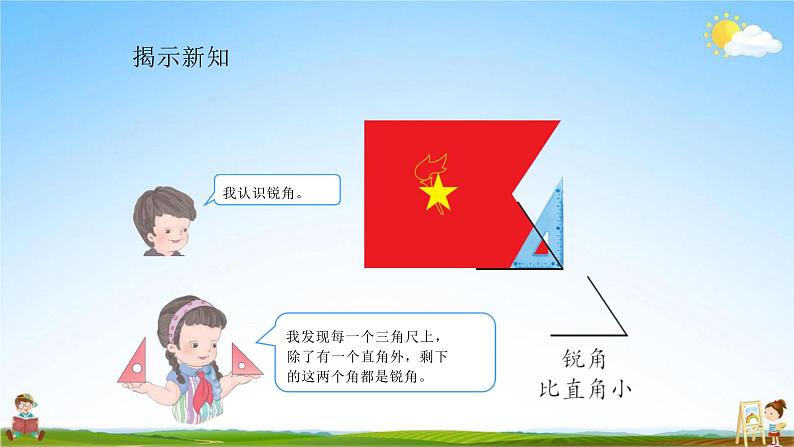 揭示新知

我认识锐角。

我发现每一个三角尺上，除了有一个直角外，剩下的这两个角都是锐角。

锐角
比直角小